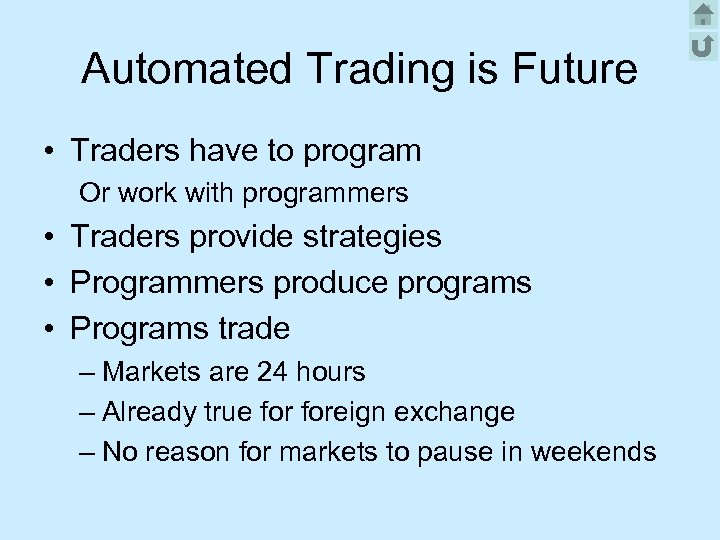 Automated Trading is Future

• Traders have to program

Or work with programmers

• Traders provide strategies

• Programmers produce programs

• Programs trade

– Markets are 24 hours

– Already true for foreign exchange

– No reason for markets to pause in weekends